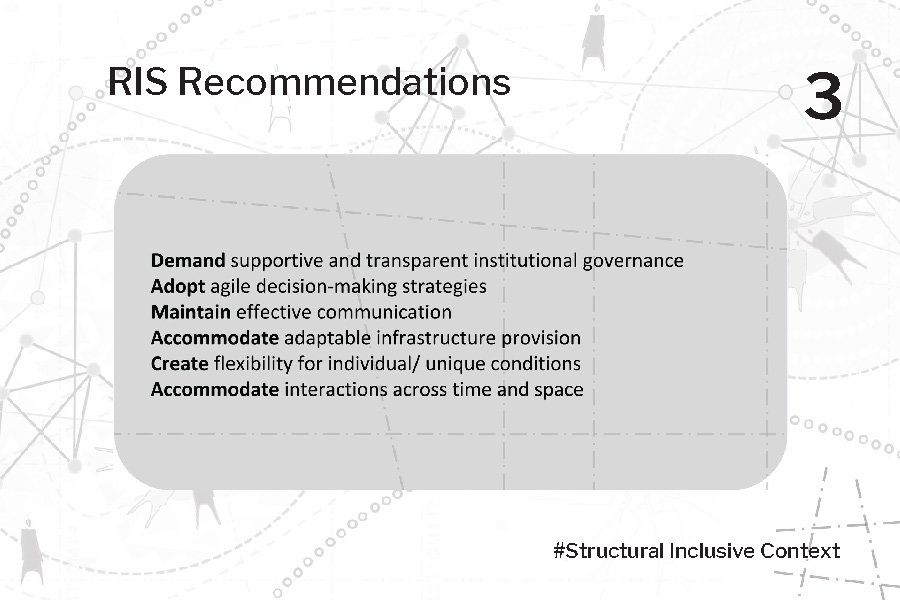 RIS Recommendations

3

Demand supportive and transparent institutional governance
Adopt agile decision-making strategies
Maintain effective communication
Accommodate adaptable infrastructure provision
Create flexibility for individual/ unique conditions
Accommodate interactions across time and space

#Structural Inclusive Context